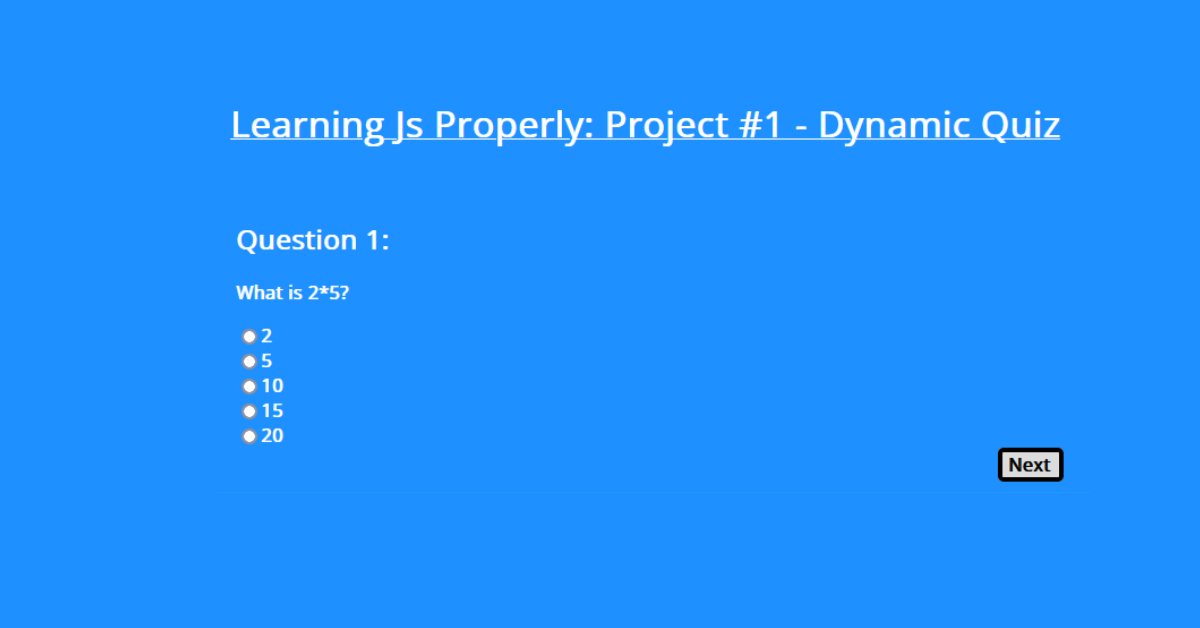 Learning Js Properly: Project #1 - Dynamic Quiz

Question 1:

What is 2*5?

2
5
10
15
20

Next